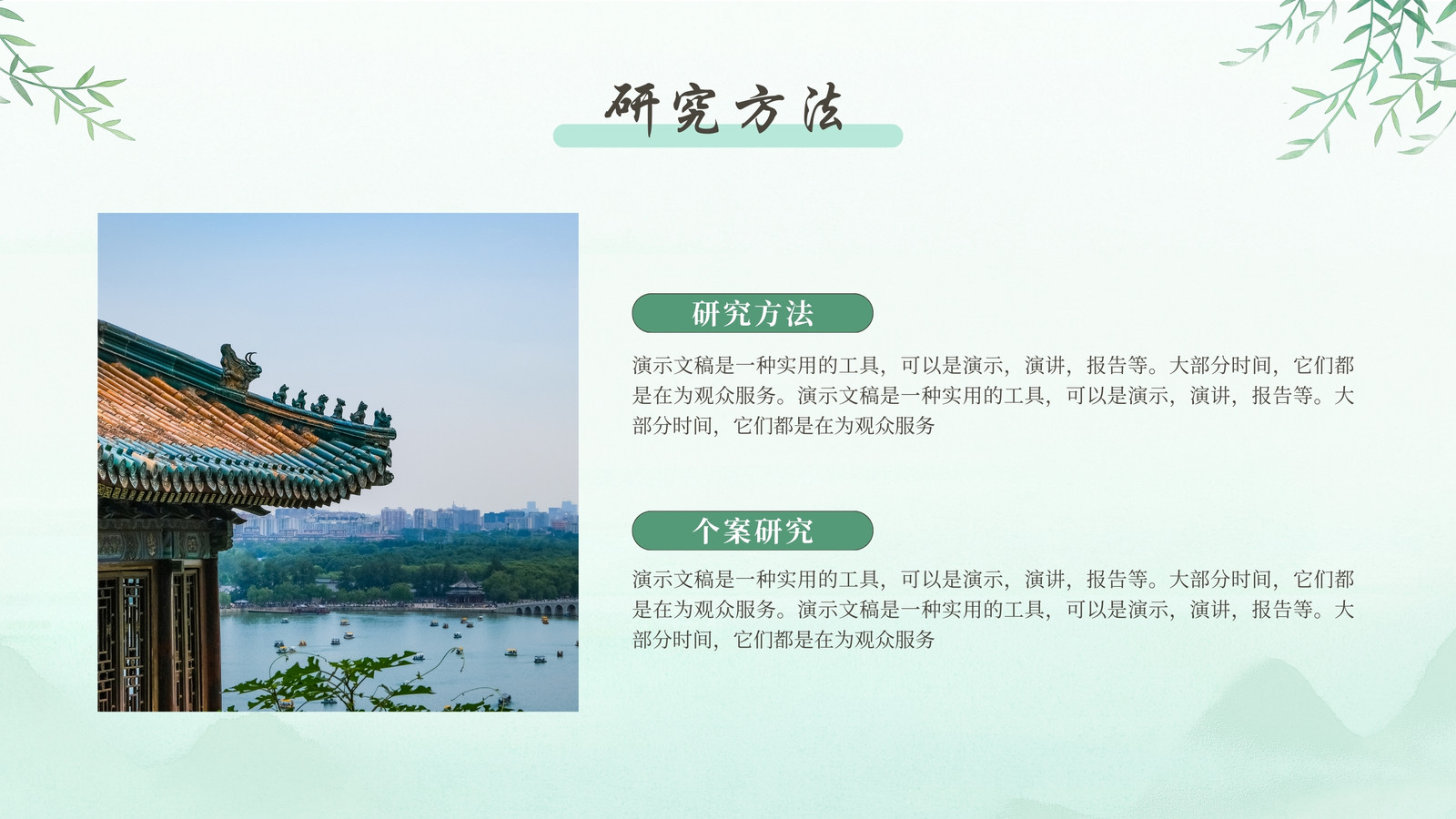 研究方法

研究方法

演示文稿是一种实用的工具，可以是演示，演讲，报告等。大部分时间，它们都是在为观众服务。演示文稿是一种实用的工具，可以是演示，演讲，报告等。大部分时间，它们都是在为观众服务

个案研究

演示文稿是一种实用的工具，可以是演示，演讲，报告等。大部分时间，它们都是在为观众服务。演示文稿是一种实用的工具，可以是演示，演讲，报告等。大部分时间，它们都是在为观众服务